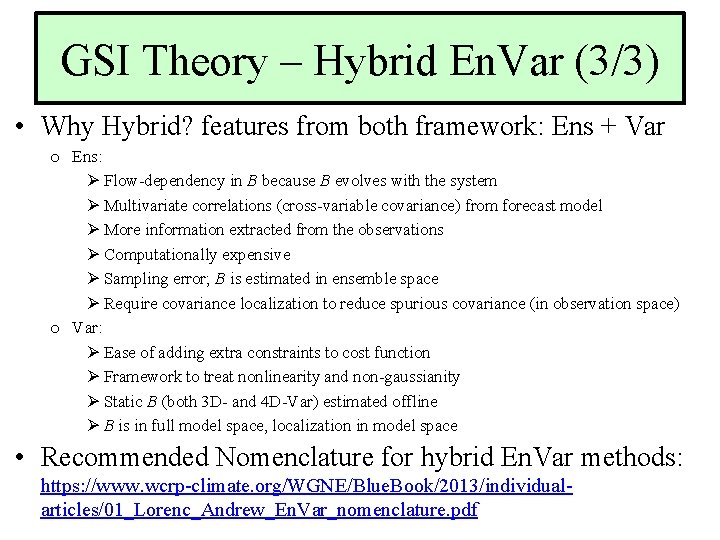 GSI Theory – Hybrid EnVar (3/3)

• Why Hybrid? features from both framework: Ens + Var
o Ens:
➢ Flow-dependency in $B$ because $B$ evolves with the system
➢ Multivariate correlations (cross-variable covariance) from forecast model
➢ More information extracted from the observations
➢ Computationally expensive
➢ Sampling error; $B$ is estimated in ensemble space
➢ Require covariance localization to reduce spurious covariance (in observation space)
o Var:
➢ Ease of adding extra constraints to cost function
➢ Framework to treat nonlinearity and non-gaussianity
➢ Static $B$ (both 3D- and 4D-Var) estimated offline
➢ $B$ is in full model space, localization in model space

• Recommended Nomenclature for hybrid EnVar methods: https://www.wcrp-climate.org/WGNE/BlueBook/2013/individual-articles/01_Lorenc_Andrew_EnVar_nomenclature.pdf